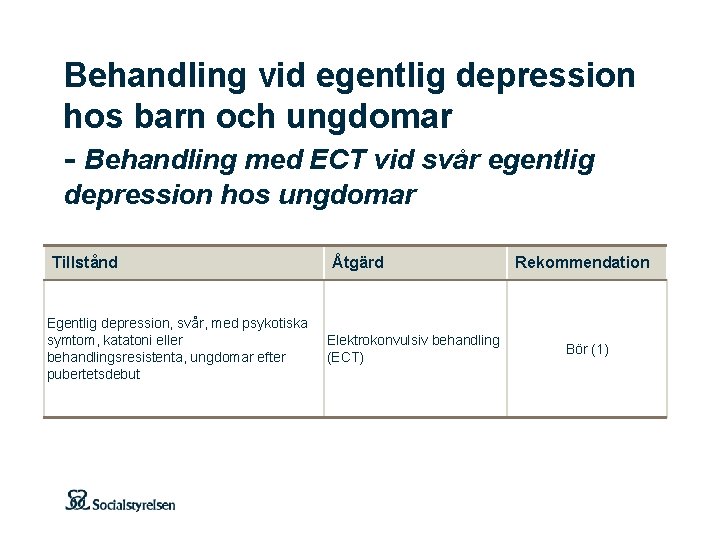 Behandling vid egentlig depression hos barn och ungdomar

- Behandling med ECT vid svår egentlig depression hos ungdomar

| Tillstånd | Åtgärd | Rekommendation |
|---|---|---|
| Egentlig depression, svår, med psykotiska symtom, katatoni eller behandlingsresistenta, ungdomar efter pubertetsdebut | Elektrokonvulsiv behandling (ECT) | Bör (1) |

Socialstyrelsen